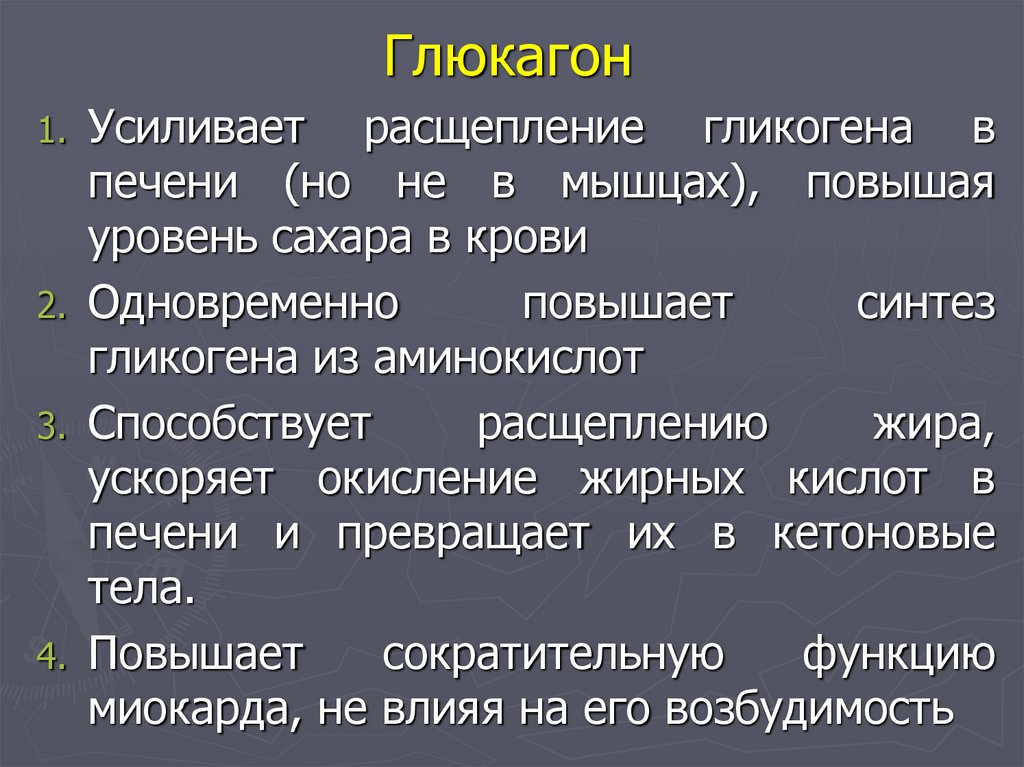 Глюкагон

1. Усиливает расщепление гликогена в печени (но не в мышцах), повышая уровень сахара в крови
2. Одновременно повышает синтез гликогена из аминокислот
3. Способствует расщеплению жира, ускоряет окисление жирных кислот в печени и превращает их в кетоновые тела.
4. Повышает сократительную функцию миокарда, не влияя на его возбудимость